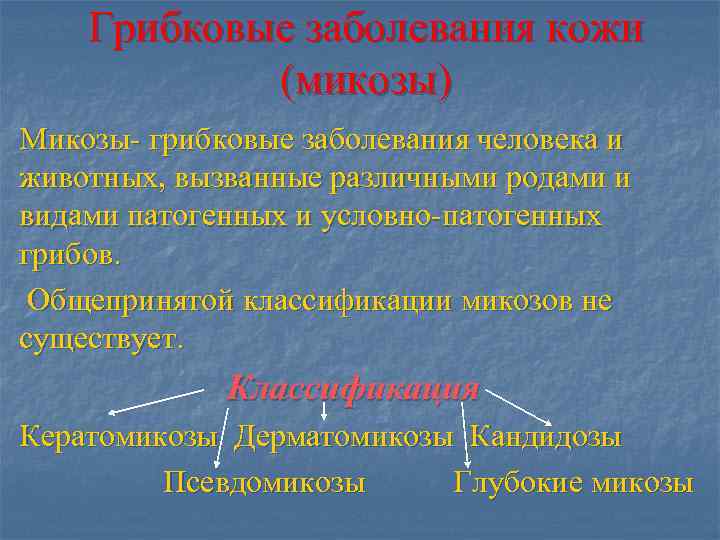 Грибковые заболевания кожи (микозы)

Микозы- грибковые заболевания человека и животных, вызванные различными родами и видами патогенных и условно-патогенных грибов.

Общепринятой классификации микозов не существует.

Классификация

Кератомикозы Дерматомикозы Кандидозы

Псевдомикозы Глубокие микозы